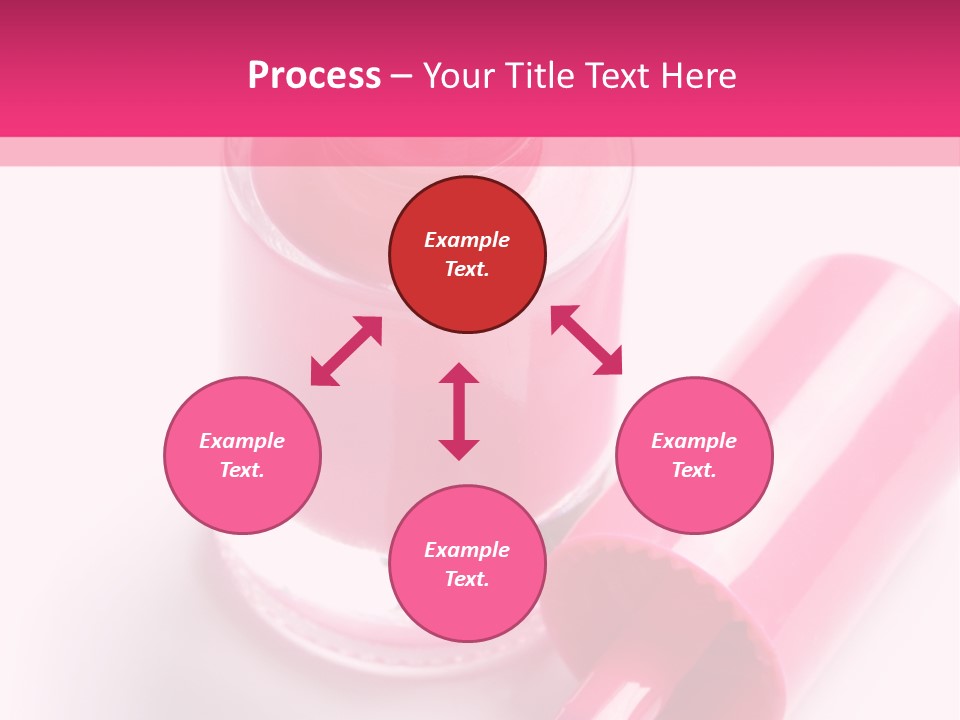 Process – Your Title Text Here

Example Text.

Example Text.

Example Text.

Example Text.